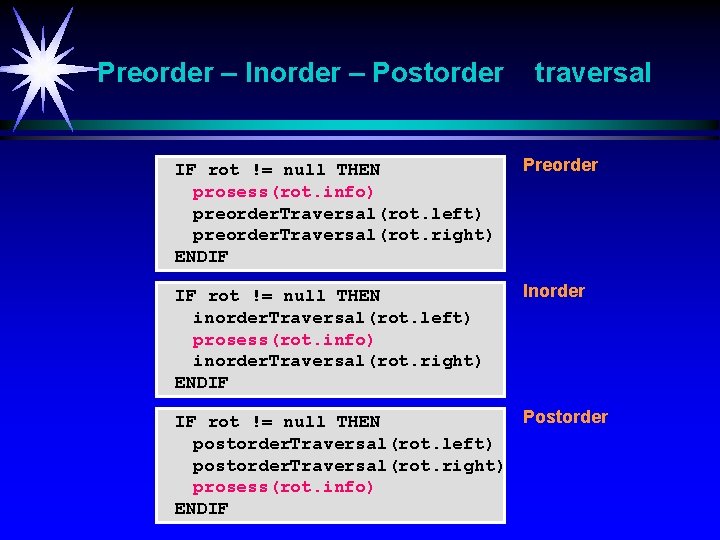 Preorder – Inorder – Postorder traversal

IF rot != null THEN
prosess(rot.info)
preorderTraversal(rot.left)
preorderTraversal(rot.right)
ENDIF

Preorder

IF rot != null THEN
inorderTraversal(rot.left)
prosess(rot.info)
inorderTraversal(rot.right)
ENDIF

Inorder

IF rot != null THEN
postorderTraversal(rot.left)
postorderTraversal(rot.right)
prosess(rot.info)
ENDIF

Postorder